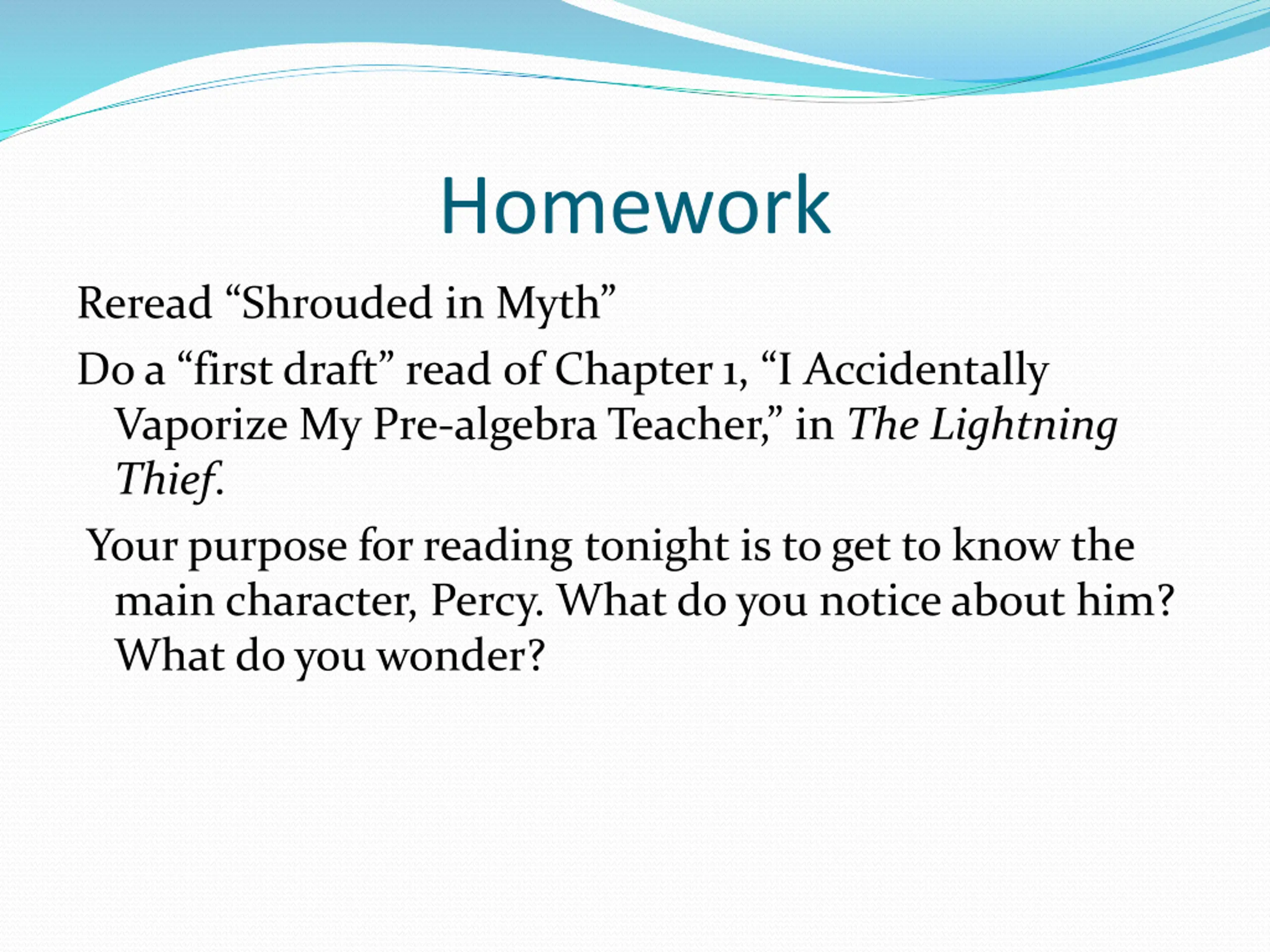 Homework

Reread “Shrouded in Myth”

Do a “first draft” read of Chapter 1, “I Accidentally Vaporize My Pre-algebra Teacher,” in The Lightning Thief.

Your purpose for reading tonight is to get to know the main character, Percy. What do you notice about him? What do you wonder?